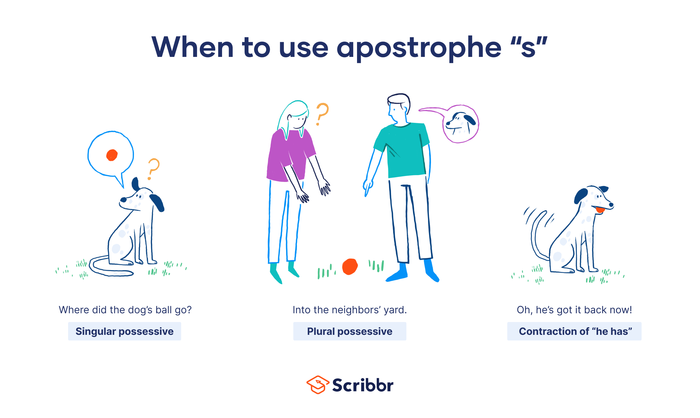 When to use apostrophe “s”

Where did the dog’s ball go?

Singular possessive

Into the neighbors’ yard.

Plural possessive

Oh, he’s got it back now!

Contraction of “he has”

Scribbr